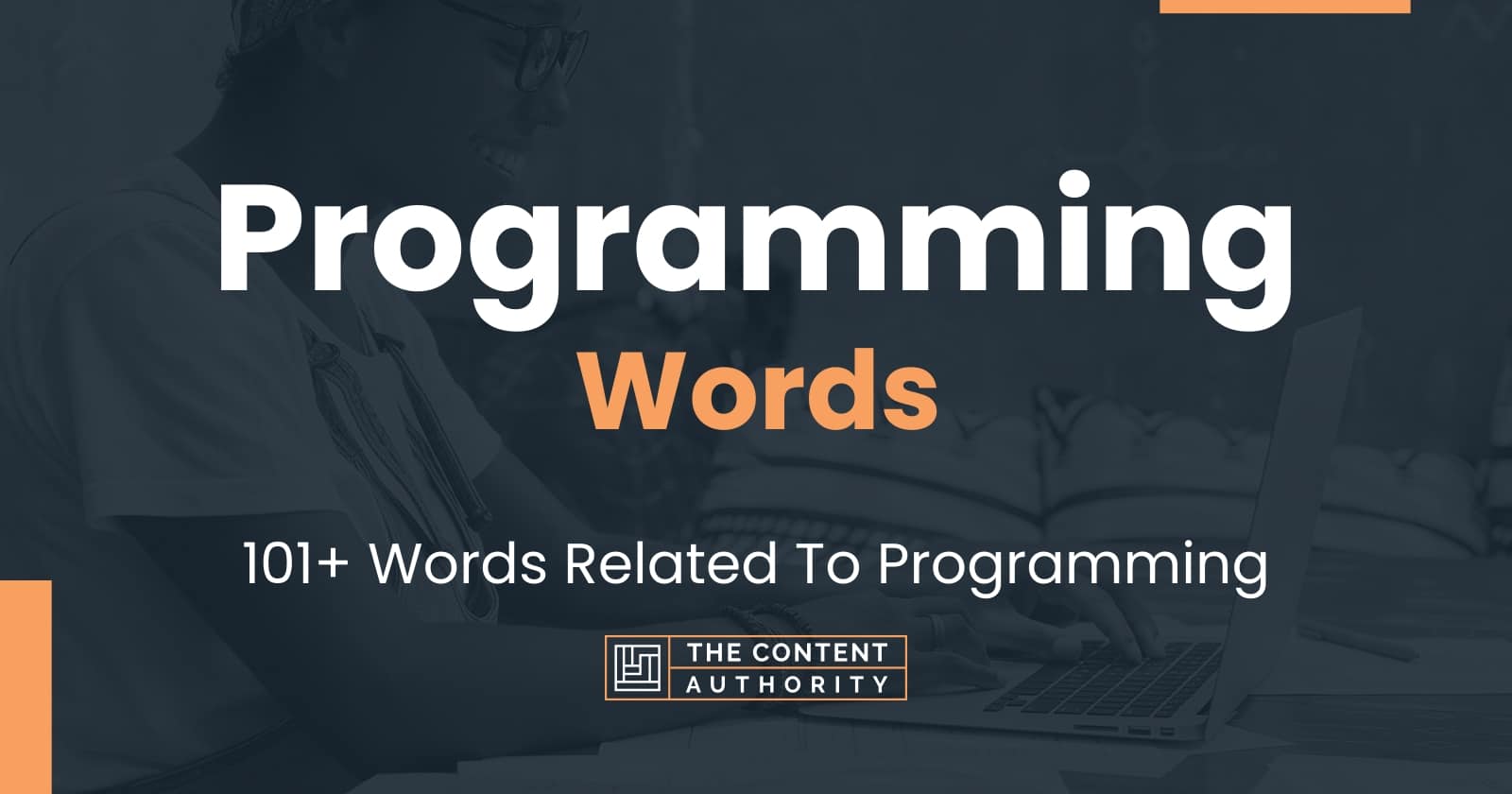 Programming
Words

101+ Words Related To Programming

THE CONTENT
AUTHORITY